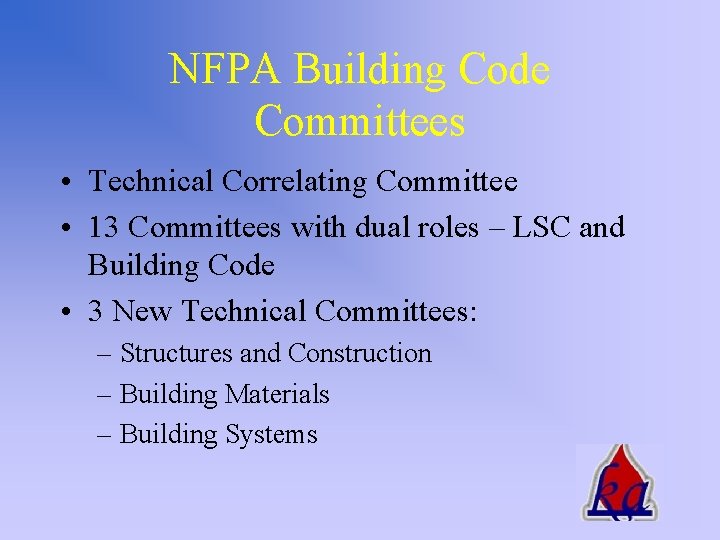 NFPA Building Code Committees

• Technical Correlating Committee
• 13 Committees with dual roles – LSC and Building Code
• 3 New Technical Committees:
– Structures and Construction
– Building Materials
– Building Systems

ka